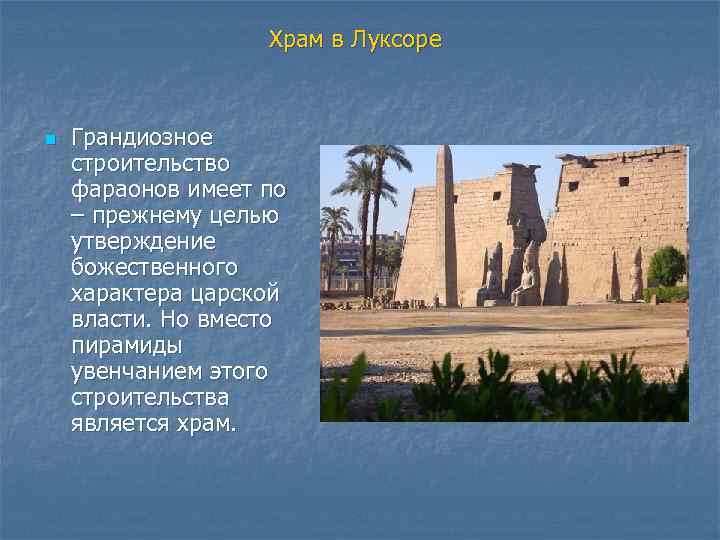 Храм в Луксоре

Грандиозное строительство фараонов имеет по – прежнему целью утверждение божественного характера царской власти. Но вместо пирамиды увенчанием этого строительства является храм.